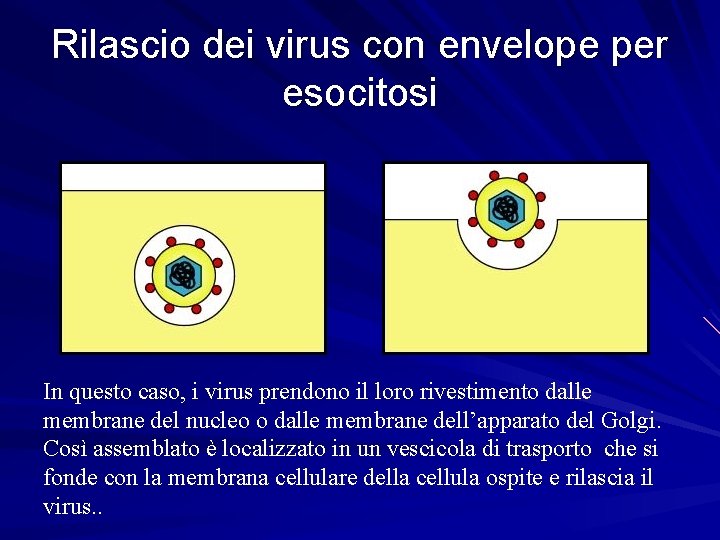 Rilascio dei virus con envelope per esocitosi

In questo caso, i virus prendono il loro rivestimento dalle membrane del nucleo o dalle membrane dell’apparato del Golgi. Così assemblato è localizzato in un vescicola di trasporto che si fonde con la membrana cellulare della cellula ospite e rilascia il virus..